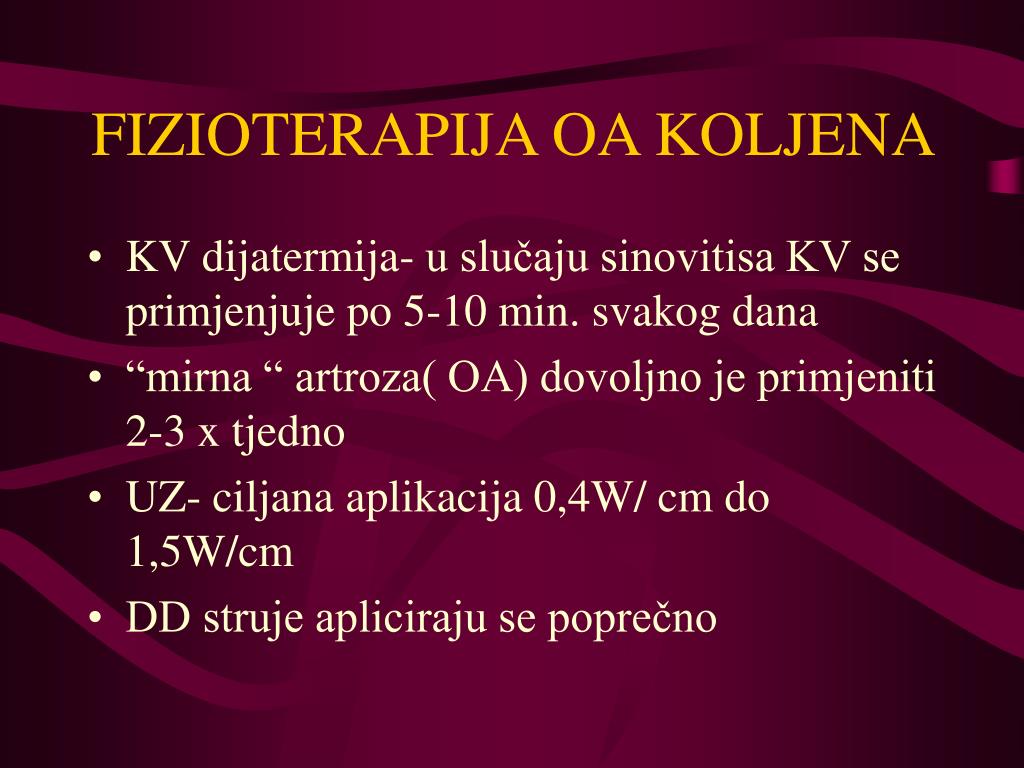 FIZIOTERAPIJA OA KOLJENA

• KV dijatermija- u slučaju sinovitisa KV se primjenjuje po 5-10 min. svakog dana
• “mirna “ artroza( OA) dovoljno je primjeniti 2-3 x tjedno
• UZ- ciljana aplikacija 0,4W/ cm do 1,5W/cm
• DD struje apliciraju se poprečno